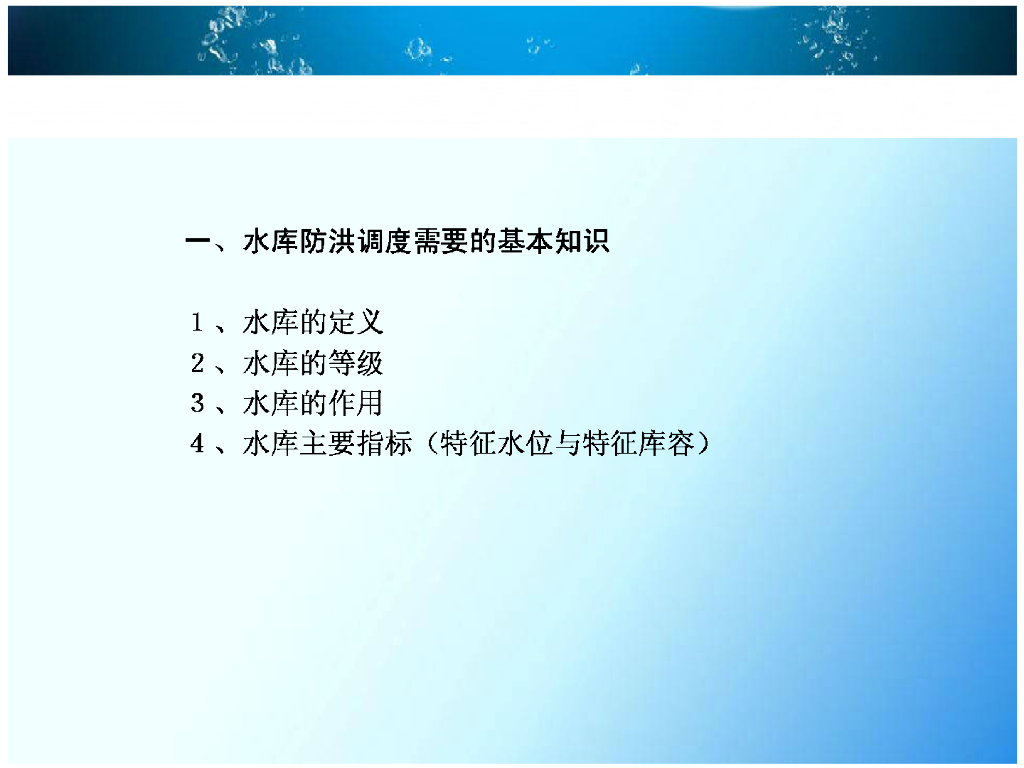 一、水库防洪调度需要的基本知识

1 、水库的定义
2 、水库的等级
3 、水库的作用
4 、水库主要指标（特征水位与特征库容）